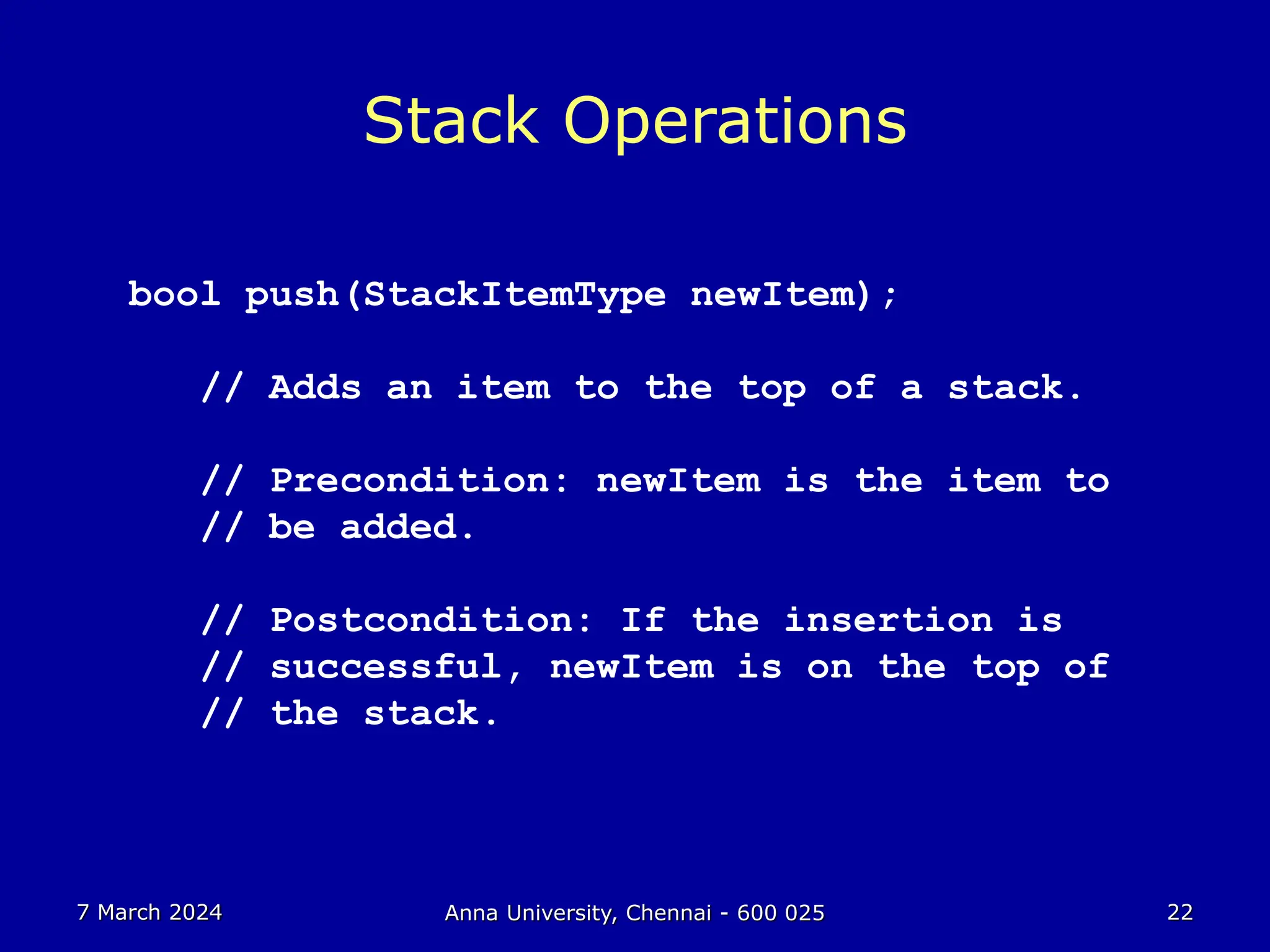 Stack Operations

bool push(StackItemType newItem);

// Adds an item to the top of a stack.

// Precondition: newItem is the item to
// be added.

// Postcondition: If the insertion is
// successful, newItem is on the top of
// the stack.

7 March 2024

Anna University, Chennai - 600 025

22